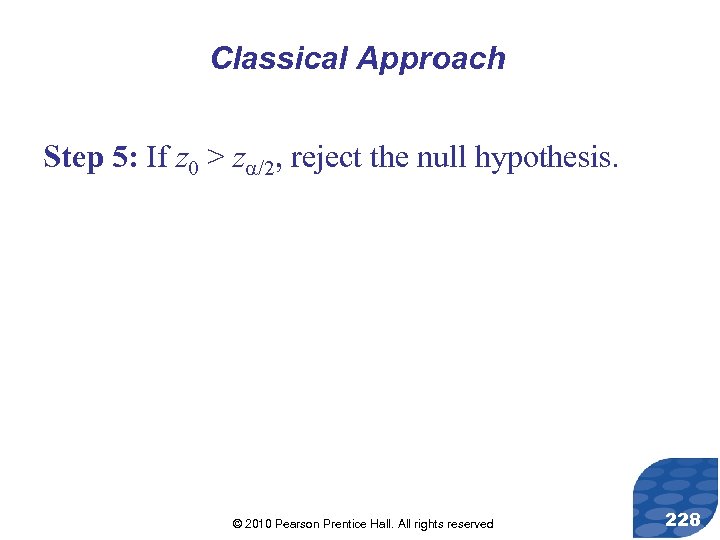 Classical Approach

Step 5: If $z_0 > z_{\alpha/2}$, reject the null hypothesis.

© 2010 Pearson Prentice Hall. All rights reserved

228